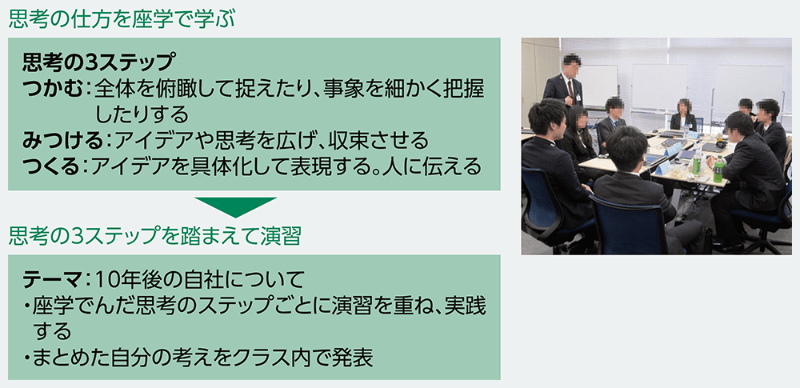 思考の仕方を座学で学ぶ

思考の3ステップ
つかむ：全体を俯瞰して捉えたり、事象を細かく把握したりする
みつける：アイデアや思考を広げ、収束させる
つくる：アイデアを具体化して表現する。人に伝える

思考の3ステップを踏まえて演習

テーマ：10年後の自社について
・座学でんだ思考のステップごとに演習を重ね、実践する
・まとめた自分の考えをクラス内で発表